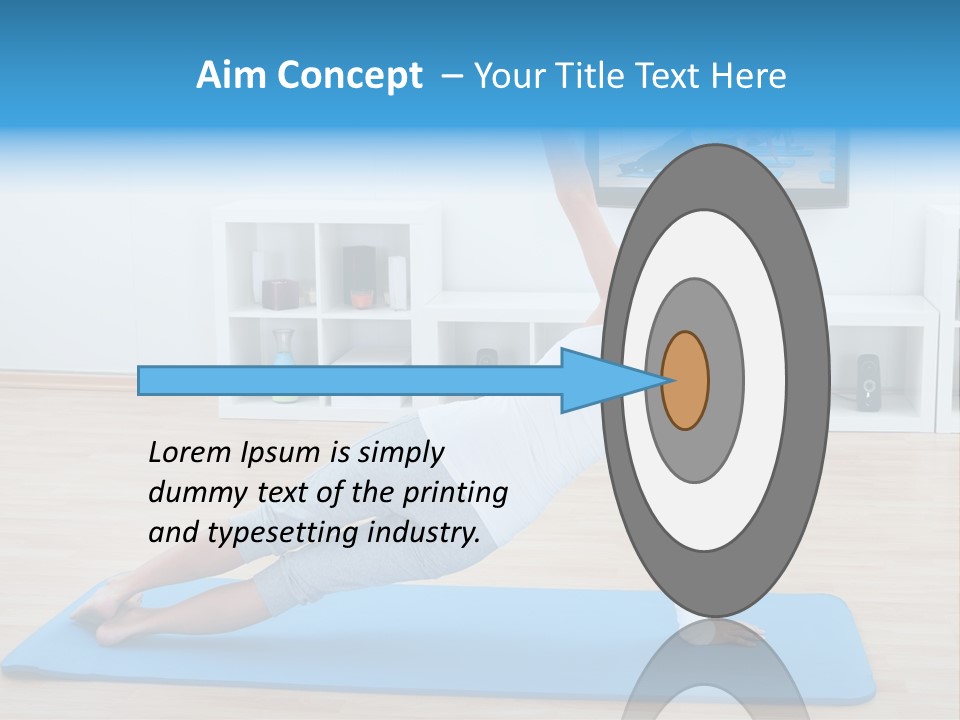 Aim Concept – Your Title Text Here

Lorem Ipsum is simply dummy text of the printing and typesetting industry.